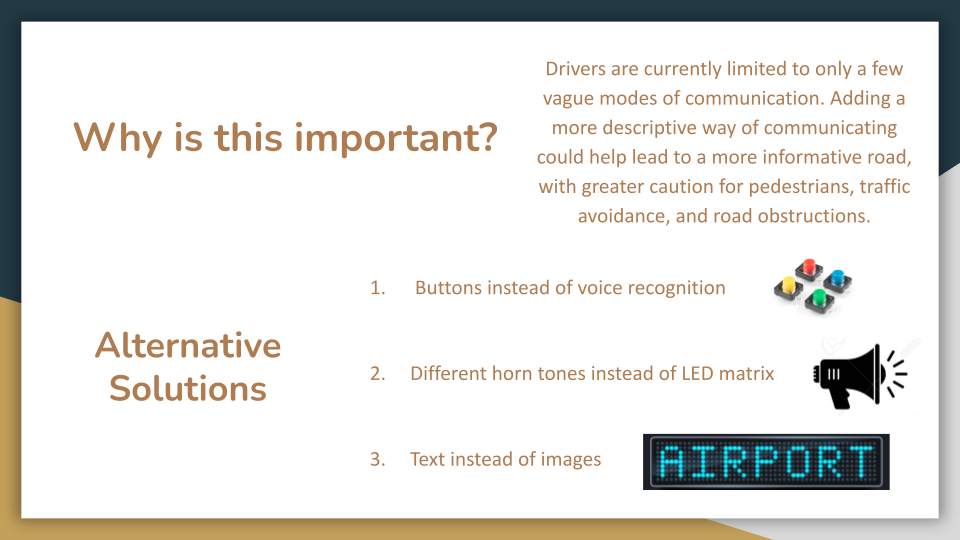 Why is this important?

Drivers are currently limited to only a few vague modes of communication. Adding a more descriptive way of communicating could help lead to a more informative road, with greater caution for pedestrians, traffic avoidance, and road obstructions.

Alternative Solutions

1. Buttons instead of voice recognition

2. Different horn tones instead of LED matrix

3. Text instead of images

AIRPORT